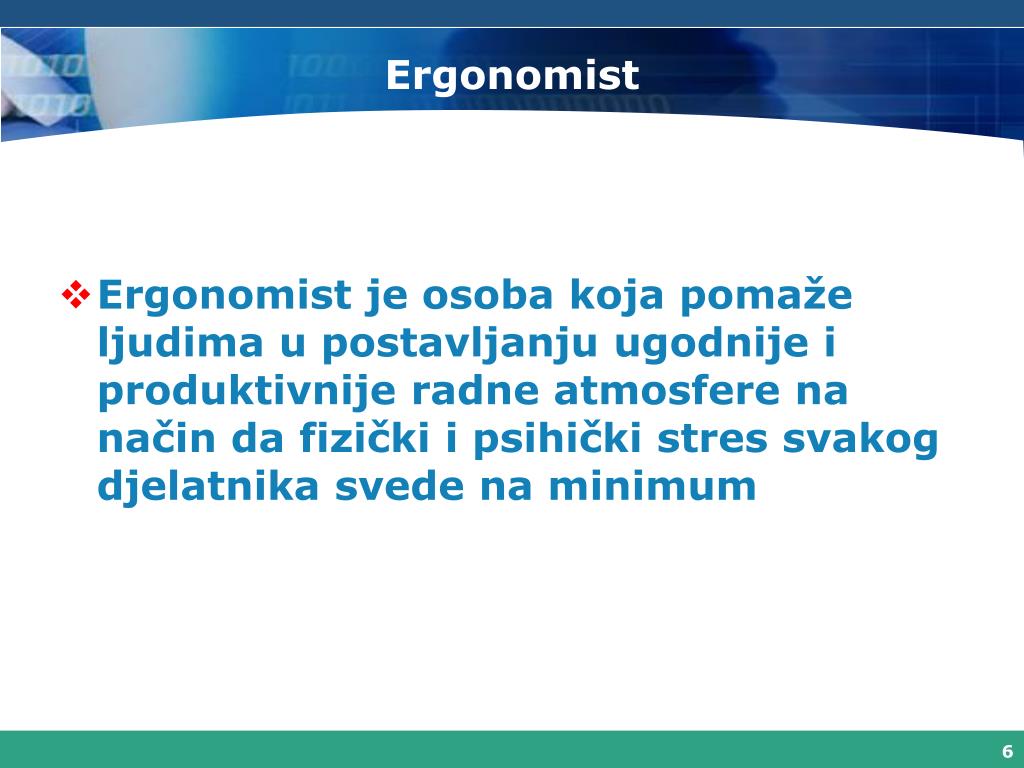 Ergonomist

❖ Ergonomist je osoba koja pomaže ljudima u postavljanju ugodnije i produktivnije radne atmosfere na način da fizički i psihički stres svakog djelatnika svede na minimum

6